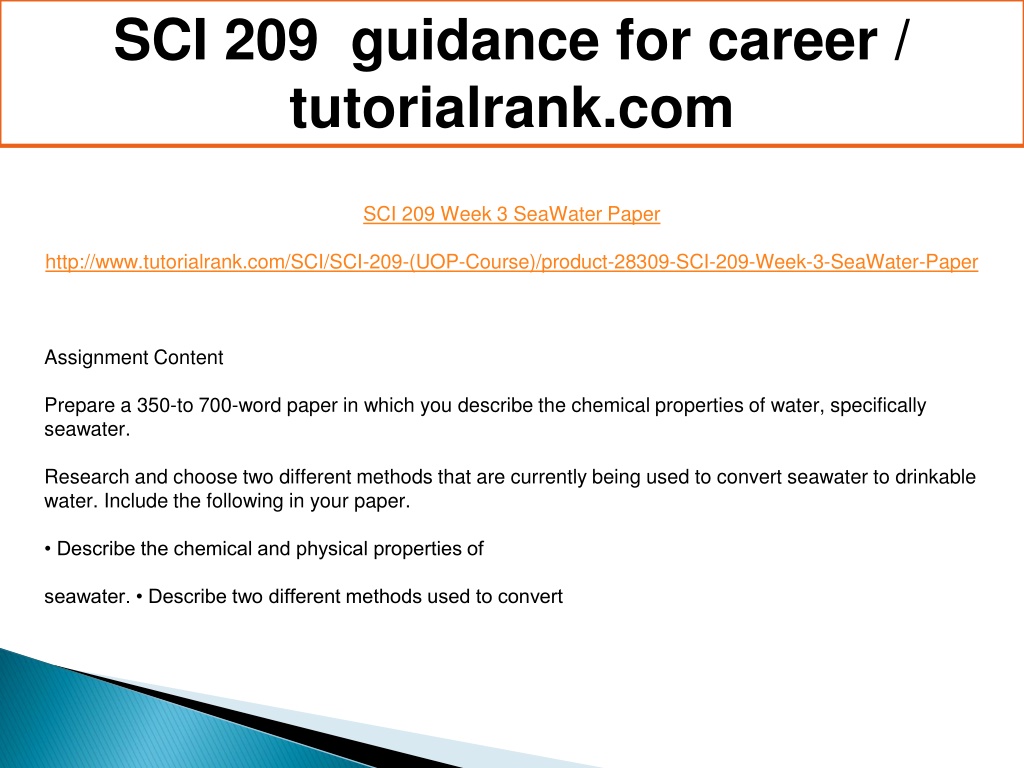 SCI 209  guidance for career / tutorialrank.com

SCI 209 Week 3 SeaWater Paper

http://www.tutorialrank.com/SCI/SCI-209-(UOP-Course)/product-28309-SCI-209-Week-3-SeaWater-Paper

Assignment Content

Prepare a 350-to 700-word paper in which you describe the chemical properties of water, specifically seawater.

Research and choose two different methods that are currently being used to convert seawater to drinkable water. Include the following in your paper.

• Describe the chemical and physical properties of

seawater. • Describe two different methods used to convert